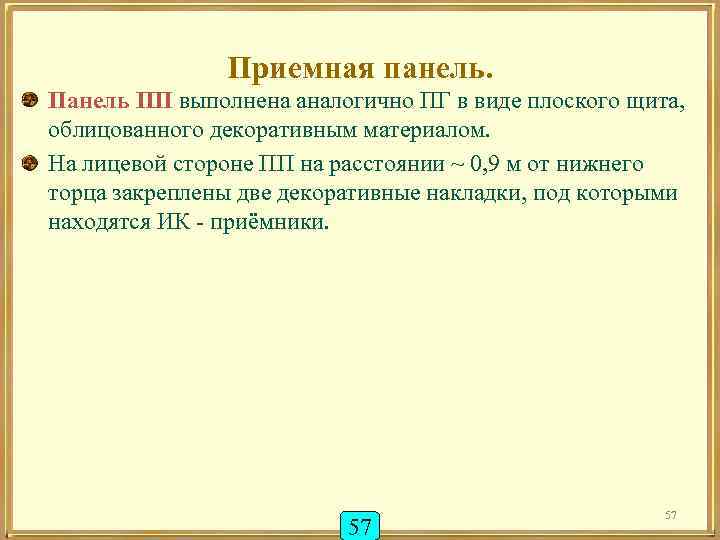 Приемная панель.

Панель ПП выполнена аналогично ПГ в виде плоского щита, облицованного декоративным материалом.

На лицевой стороне ПП на расстоянии ~ 0,9 м от нижнего торца закреплены две декоративные накладки, под которыми находятся ИК - приёмники.

57

57